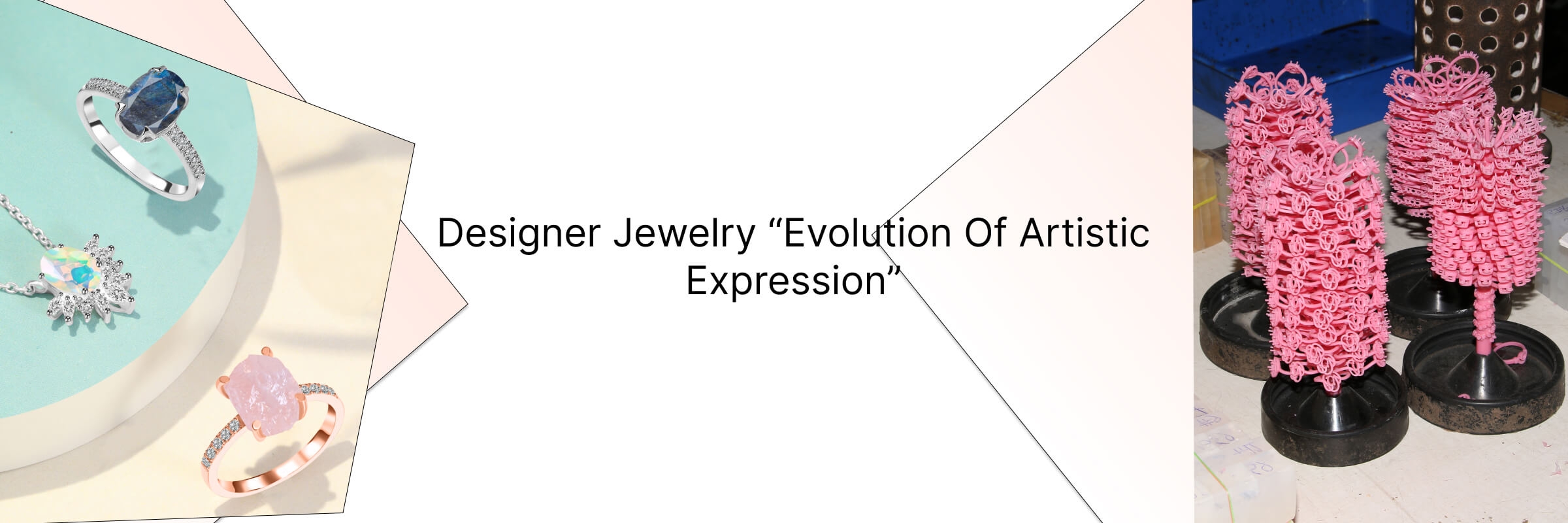 Designer Jewelry “Evolution Of Artistic Expression”